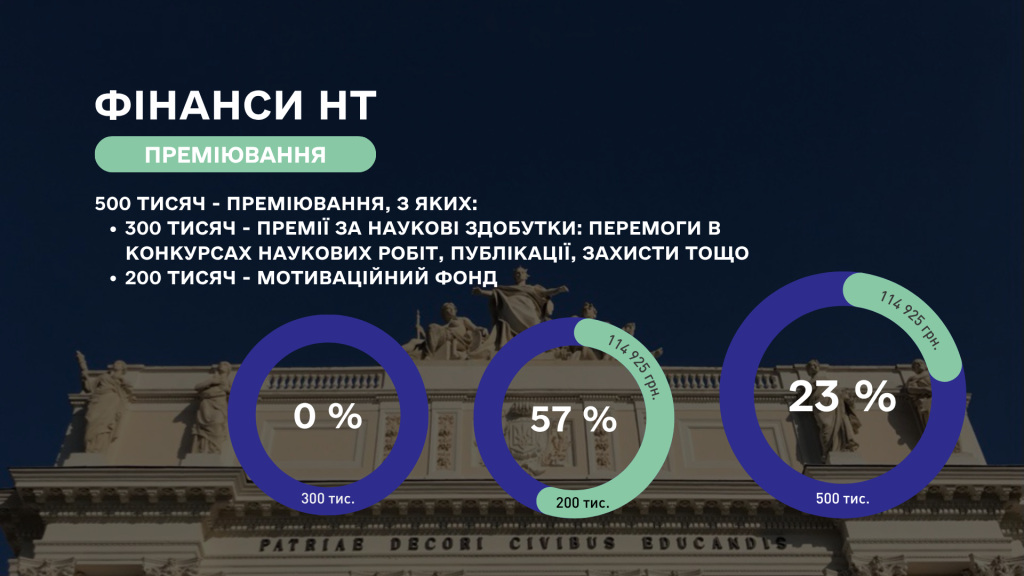 ФІНАНСИ НТ

ПРЕМІЮВАННЯ

500 ТИСЯЧ - ПРЕМІЮВАННЯ, З ЯКИХ:
• 300 ТИСЯЧ - ПРЕМІЇ ЗА НАУКОВІ ЗДОБУТКИ: ПЕРЕМОГИ В КОНКУРСАХ НАУКОВИХ РОБІТ, ПУБЛІКАЦІЇ, ЗАХИСТИ ТОЩО
• 200 ТИСЯЧ - МОТИВАЦІЙНИЙ ФОНД

0 %
300 тис.

114 925 грн.
57 %
200 тис.

114 925 грн.
23 %
500 тис.

PATRIAE DECORI CIVIBUS EDUCANDIS